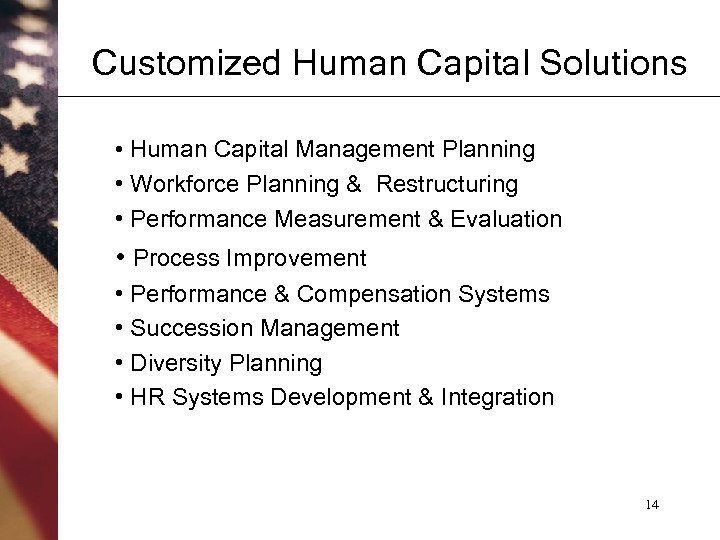 Customized Human Capital Solutions

• Human Capital Management Planning
• Workforce Planning & Restructuring
• Performance Measurement & Evaluation
• Process Improvement
• Performance & Compensation Systems
• Succession Management
• Diversity Planning
• HR Systems Development & Integration

14